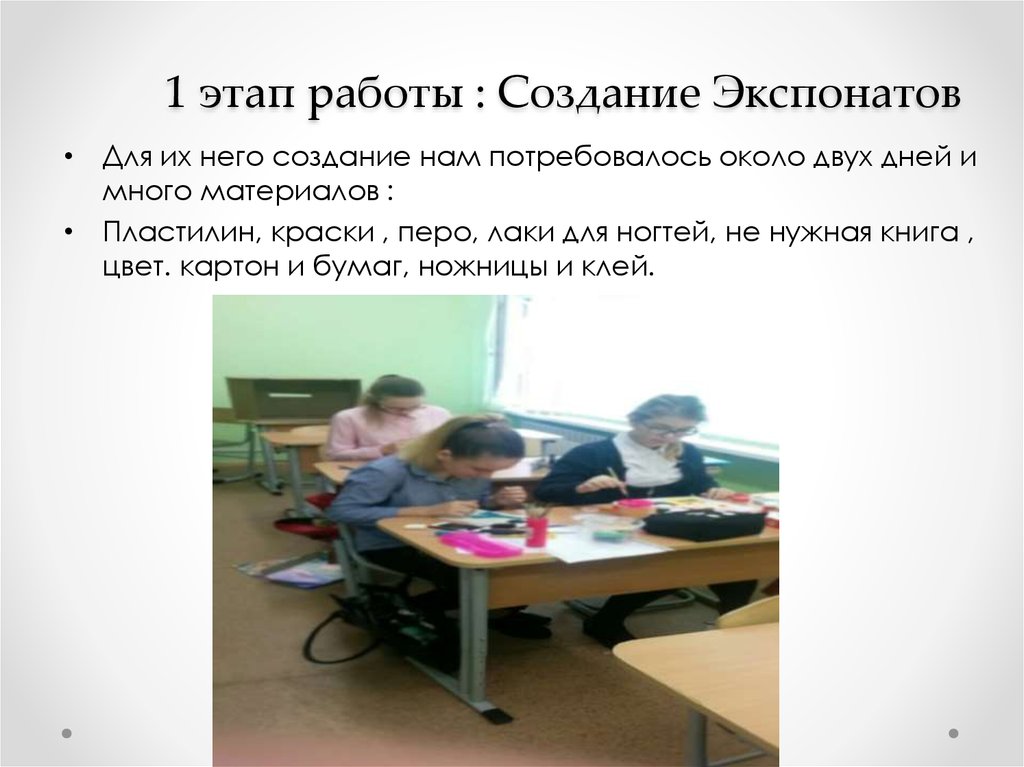 1 этап работы : Создание Экспонатов

• Для их него создание нам потребовалось около двух дней и много материалов :

• Пластилин, краски , перо, лаки для ногтей, не нужная книга , цвет. картон и бумаг, ножницы и клей.